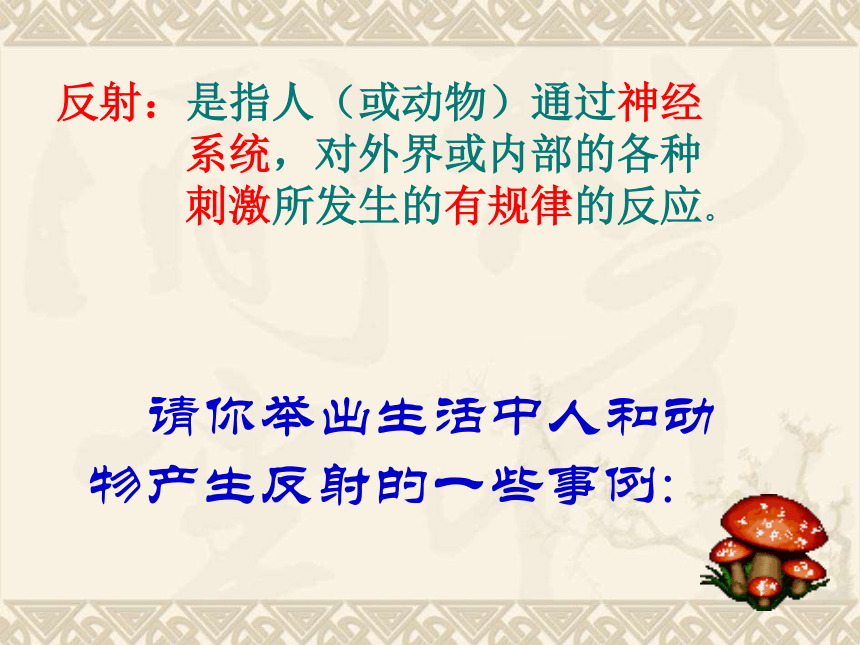 反射：是指人（或动物）通过神经系统，对外界或内部的各种刺激所发生的有规律的反应。

请你举出生活中人和动物产生反射的一些事例：